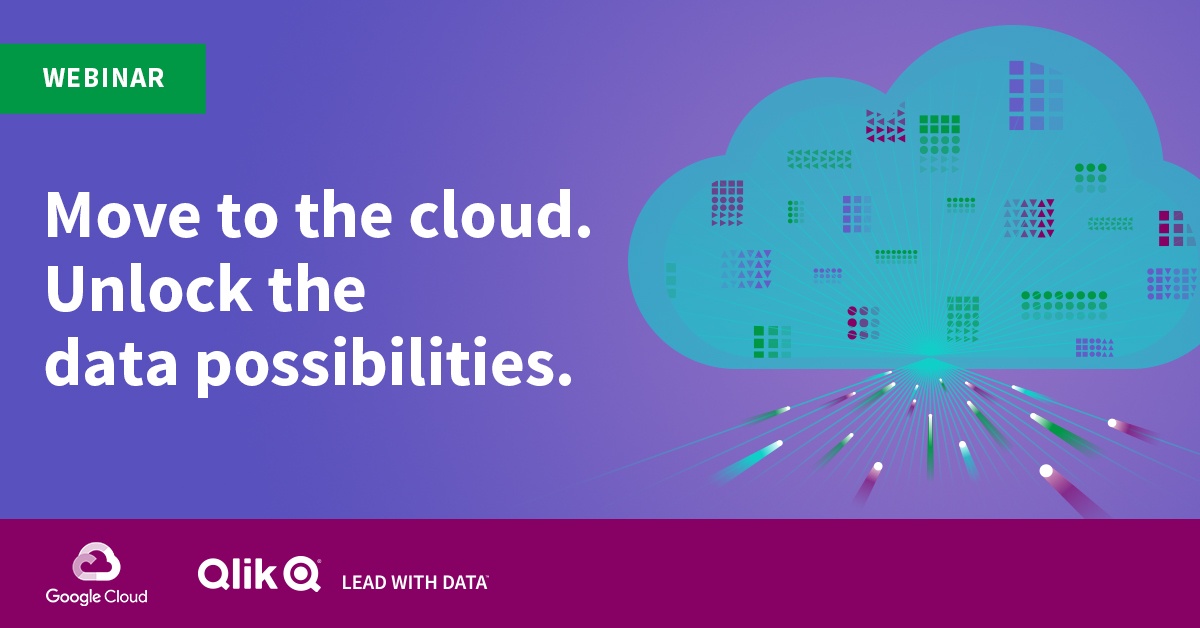 WEBINAR

Move to the cloud. Unlock the data possibilities.

Google Cloud

Qlik LEAD WITH DATA